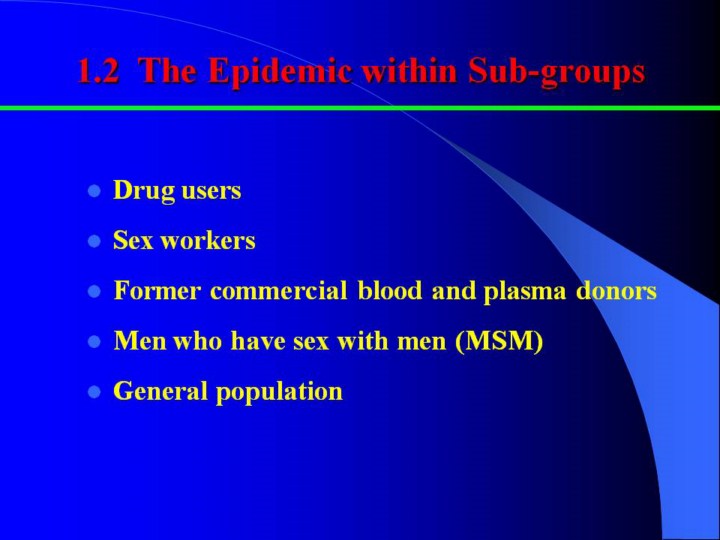 1.2 The Epidemic within Sub-groups

- Drug users
- Sex workers
- Former commercial blood and plasma donors
- Men who have sex with men (MSM)
- General population